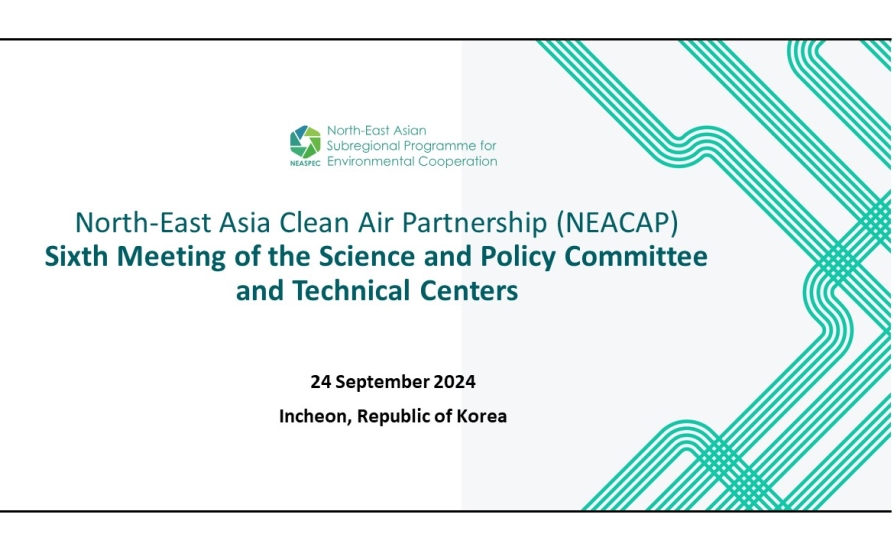 NEASPEC
North-East Asian Subregional Programme for Environmental Cooperation

North-East Asia Clean Air Partnership (NEACAP)
Sixth Meeting of the Science and Policy Committee and Technical Centers

24 September 2024

Incheon, Republic of Korea